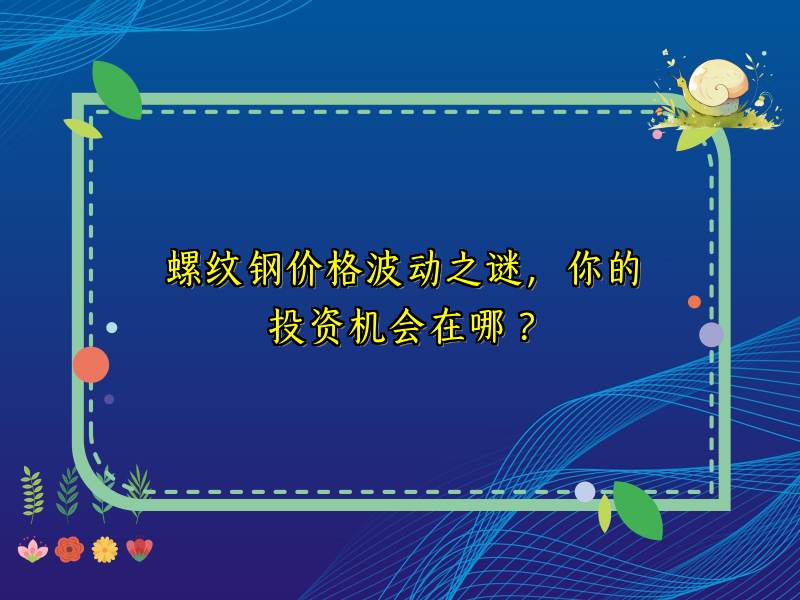 螺纹钢价格波动之谜，你的投资机会在哪？